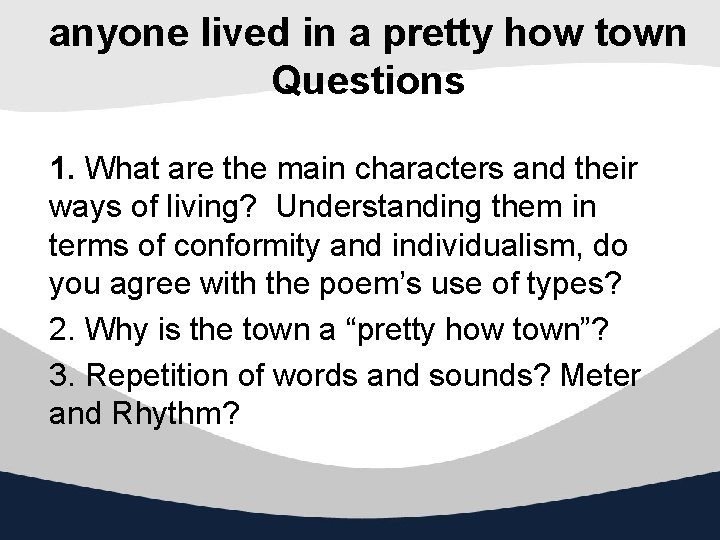 anyone lived in a pretty how town Questions

1. What are the main characters and their ways of living?  Understanding them in terms of conformity and individualism, do you agree with the poem’s use of types?

2. Why is the town a “pretty how town”?

3. Repetition of words and sounds? Meter and Rhythm?